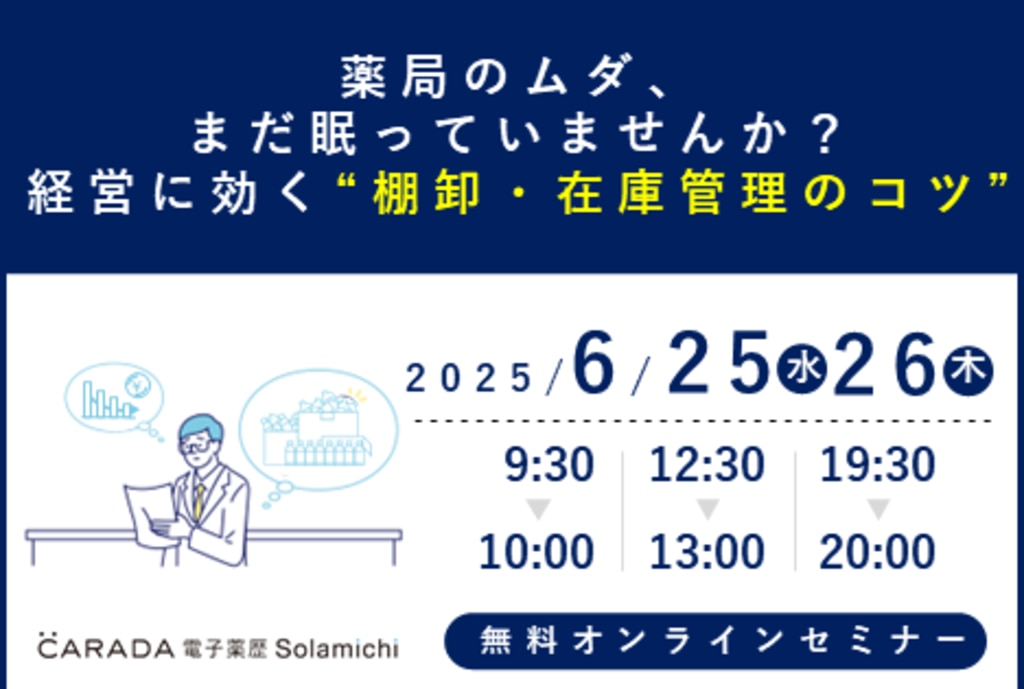 薬局のムダ、
まだ眠っていませんか？
経営に効く“棚卸・在庫管理のコツ”

2025/6/25水26木

9:30
▼
10:00

12:30
▼
13:00

19:30
▼
20:00

CARADA 電子薬歴 Solamichi

無料オンラインセミナー